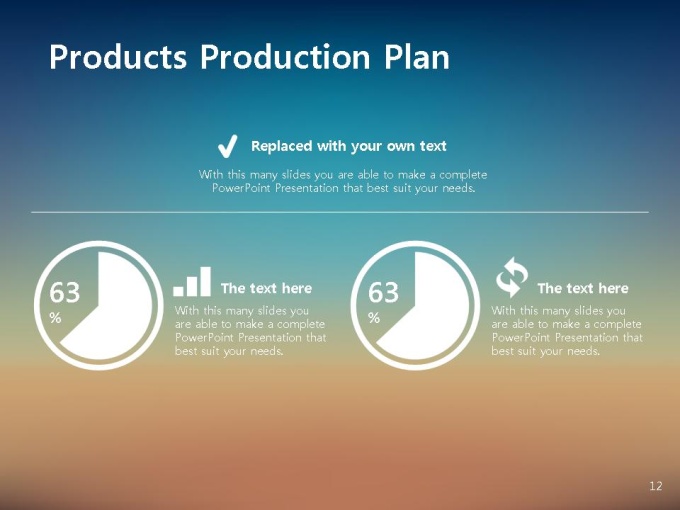 Products Production Plan

Replaced with your own text

With this many slides you are able to make a complete PowerPoint Presentation that best suit your needs.

63 %

The text here

With this many slides you are able to make a complete PowerPoint Presentation that best suit your needs.

63 %

The text here

With this many slides you are able to make a complete PowerPoint Presentation that best suit your needs.

12